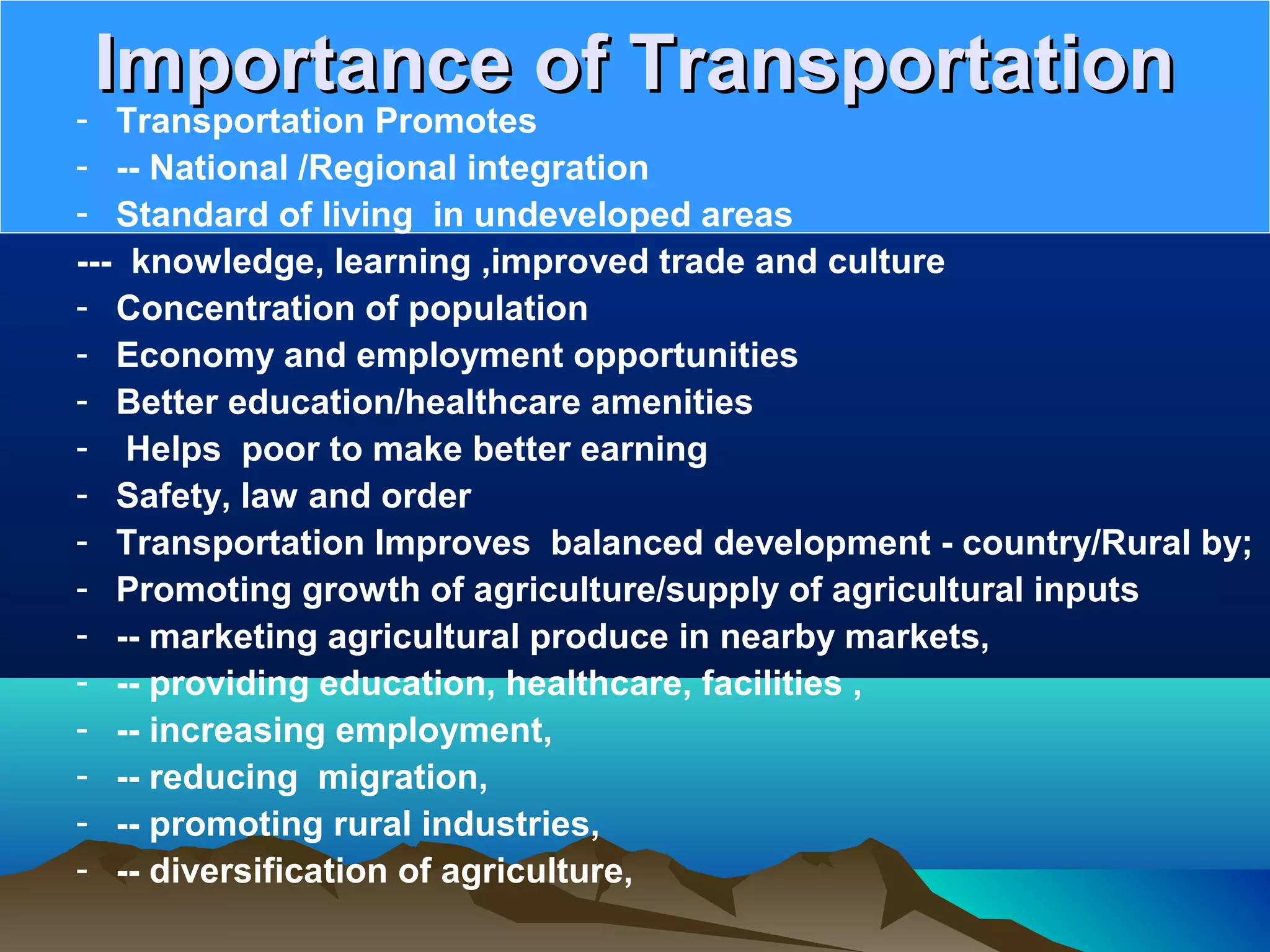 Importance of Transportation

- Transportation Promotes
- -- National /Regional integration
- Standard of living in undeveloped areas
--- knowledge, learning ,improved trade and culture
- Concentration of population
- Economy and employment opportunities
- Better education/healthcare amenities
- Helps poor to make better earning
- Safety, law and order
- Transportation Improves balanced development - country/Rural by;
- Promoting growth of agriculture/supply of agricultural inputs
- -- marketing agricultural produce in nearby markets,
- -- providing education, healthcare, facilities ,
- -- increasing employment,
- -- reducing migration,
- -- promoting rural industries,
- -- diversification of agriculture,